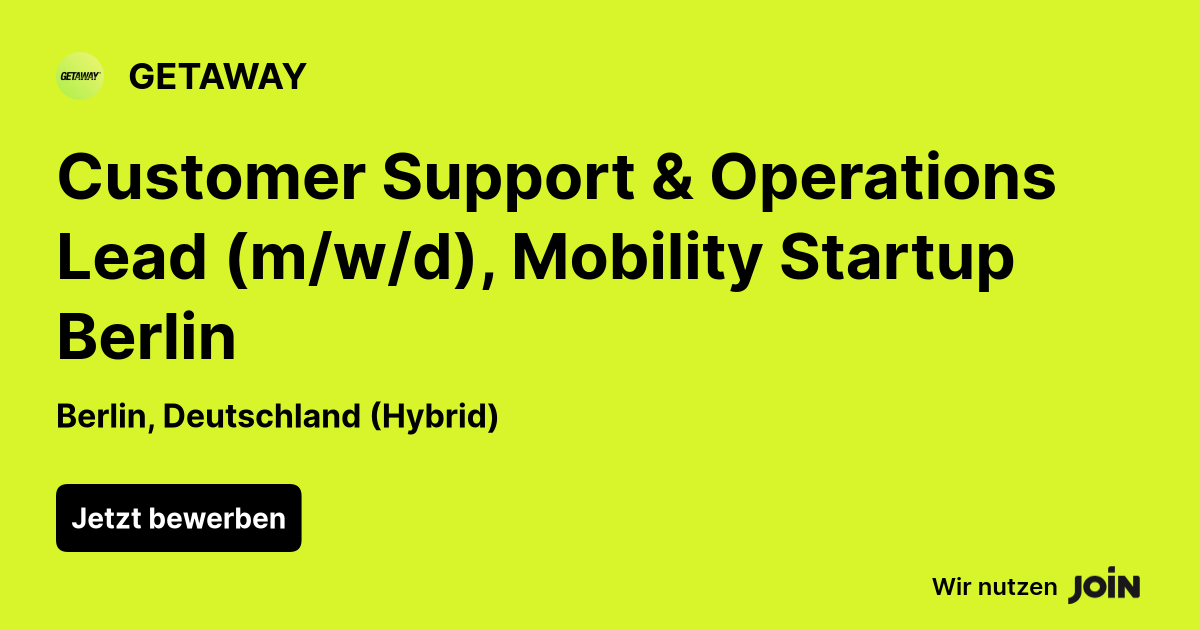 GETAWAY

GETAWAY

Customer Support & Operations Lead (m/w/d), Mobility Startup Berlin

Berlin, Deutschland (Hybrid)

Jetzt bewerben

Wir nutzen JOIN